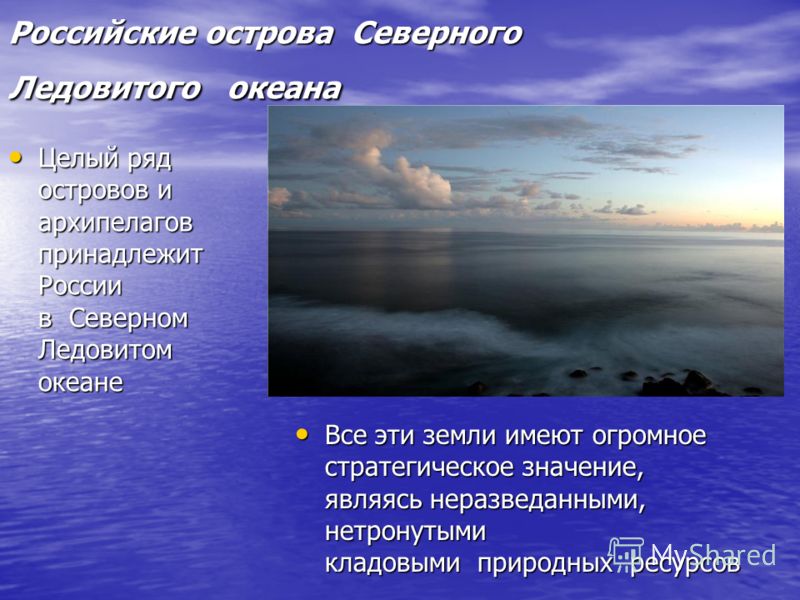 Российские острова Северного Ледовитого океана

• Целый ряд островов и архипелагов принадлежит России в Северном Ледовитом океане

• Все эти земли имеют огромное стратегическое значение, являясь неразведанными, нетронутыми кладовыми природных ресурсов

MyShared